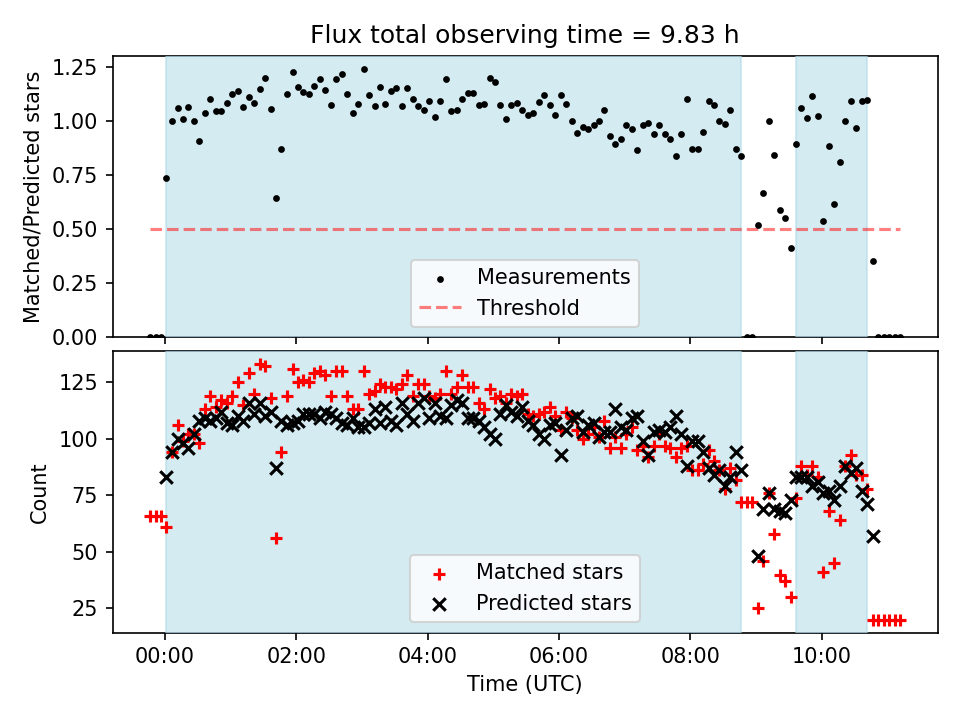 Flux total observing time = 9.83 h

Matched/Predicted stars

1.25
1.00
0.75
0.50
0.25
0.00

Measurements
Threshold

Count

125
100
75
50
25

Matched stars
Predicted stars

00:00
02:00
04:00
06:00
08:00
10:00

Time (UTC)